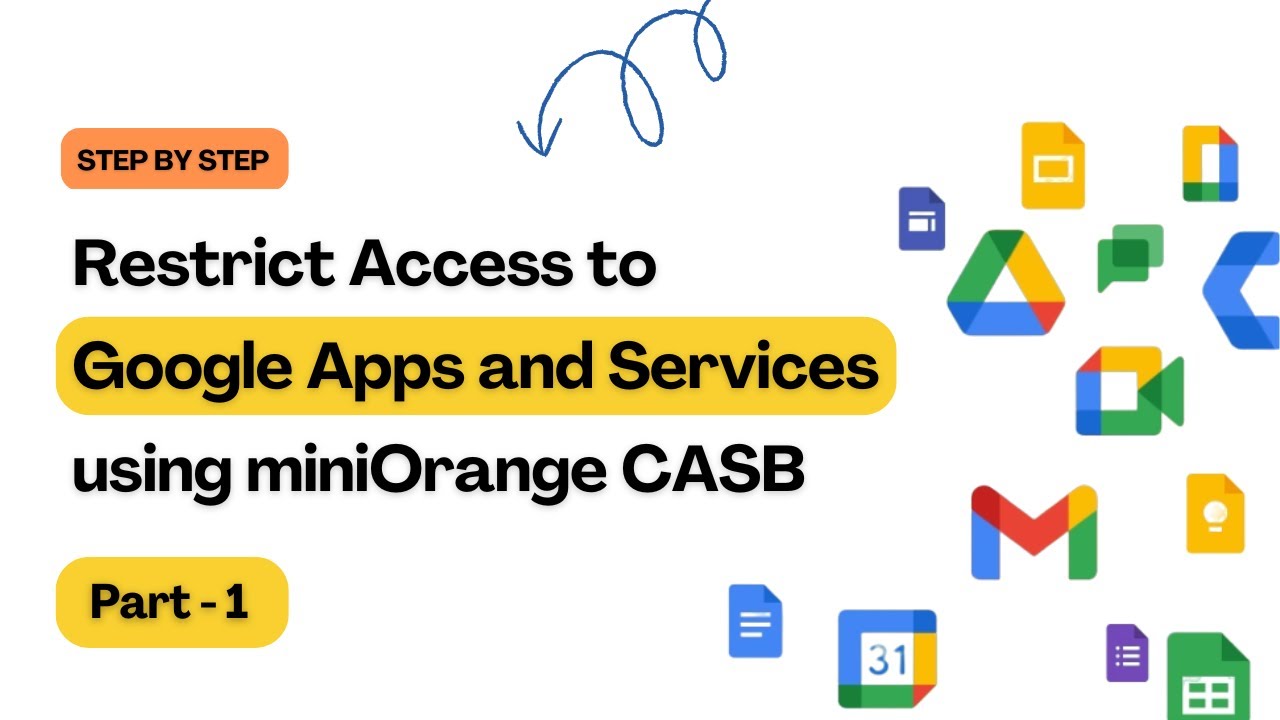 STEP BY STEP

Restrict Access to Google Apps and Services using miniOrange CASB

Part - 1

31